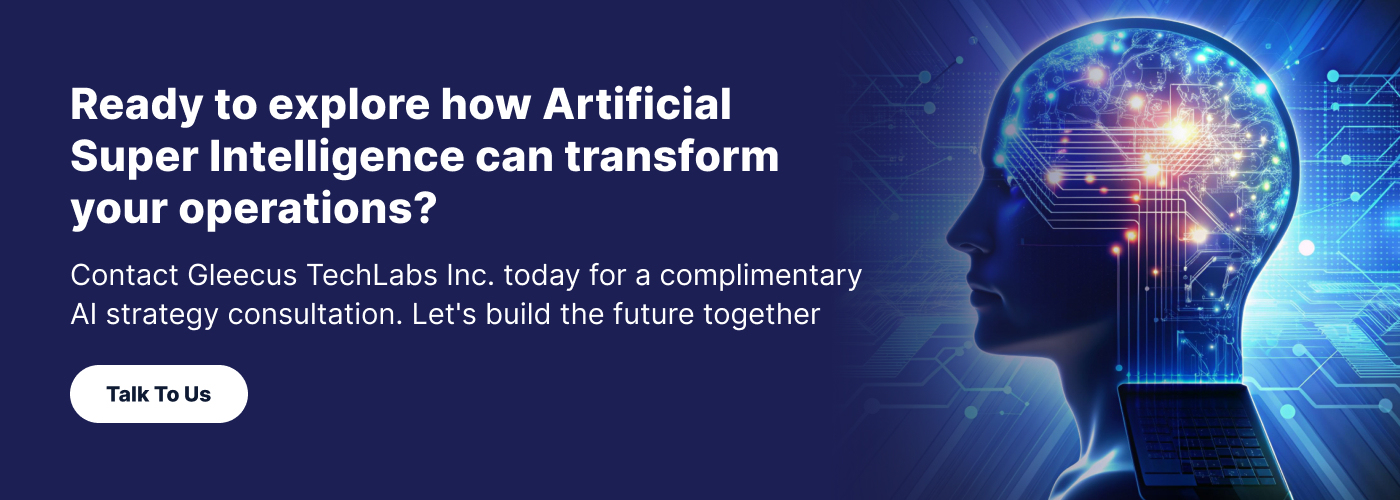 Ready to explore how Artificial Super Intelligence can transform your operations?

Contact Gleecus TechLabs Inc. today for a complimentary AI strategy consultation. Let's build the future together

Talk To Us